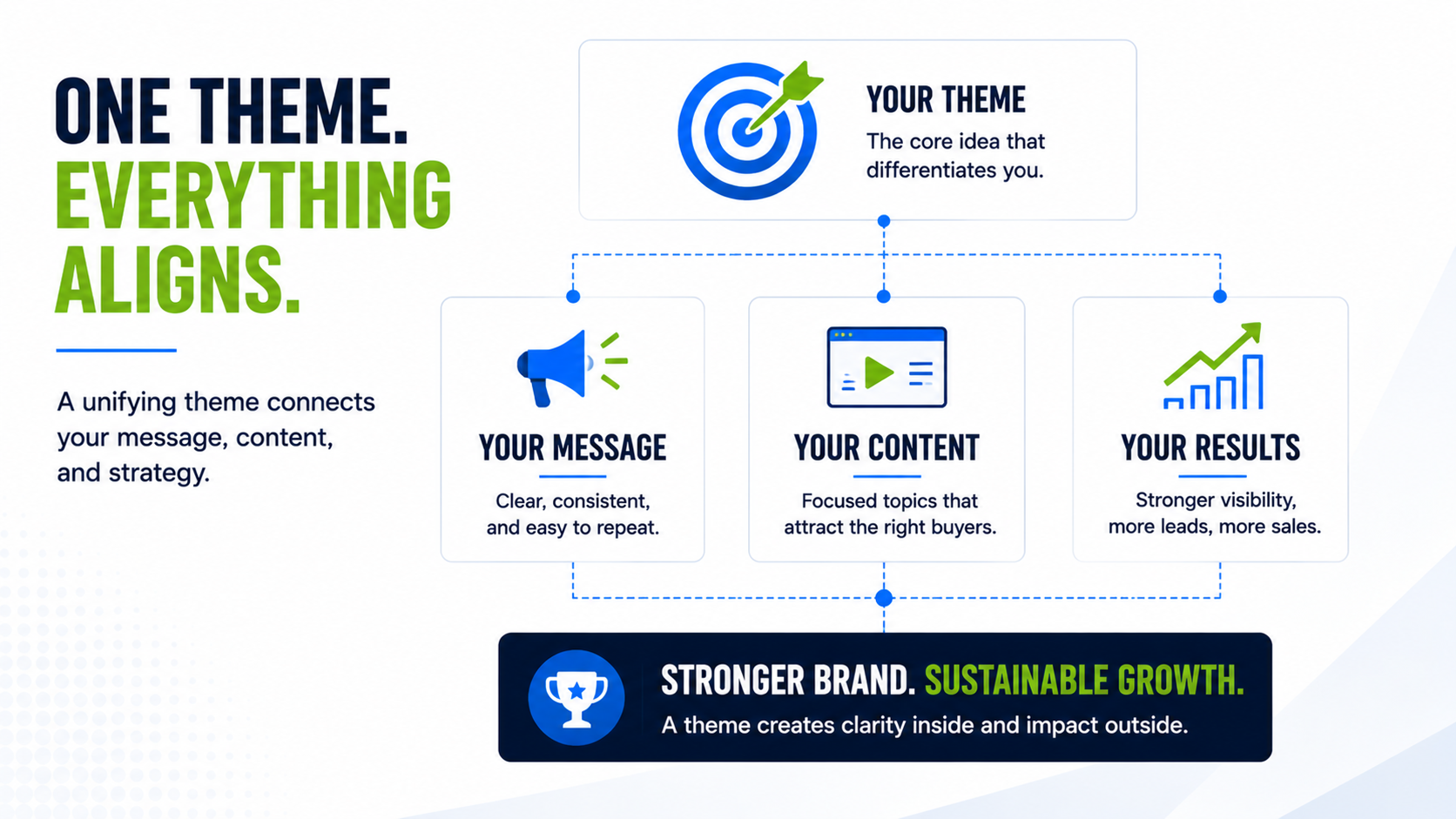 ONE THEME.
EVERYTHING ALIGNS.

A unifying theme connects your message, content, and strategy.

YOUR THEME
The core idea that differentiates you.

YOUR MESSAGE
Clear, consistent, and easy to repeat.

YOUR CONTENT
Focused topics that attract the right buyers.

YOUR RESULTS
Stronger visibility, more leads, more sales.

STRONGER BRAND. SUSTAINABLE GROWTH.
A theme creates clarity inside and impact outside.